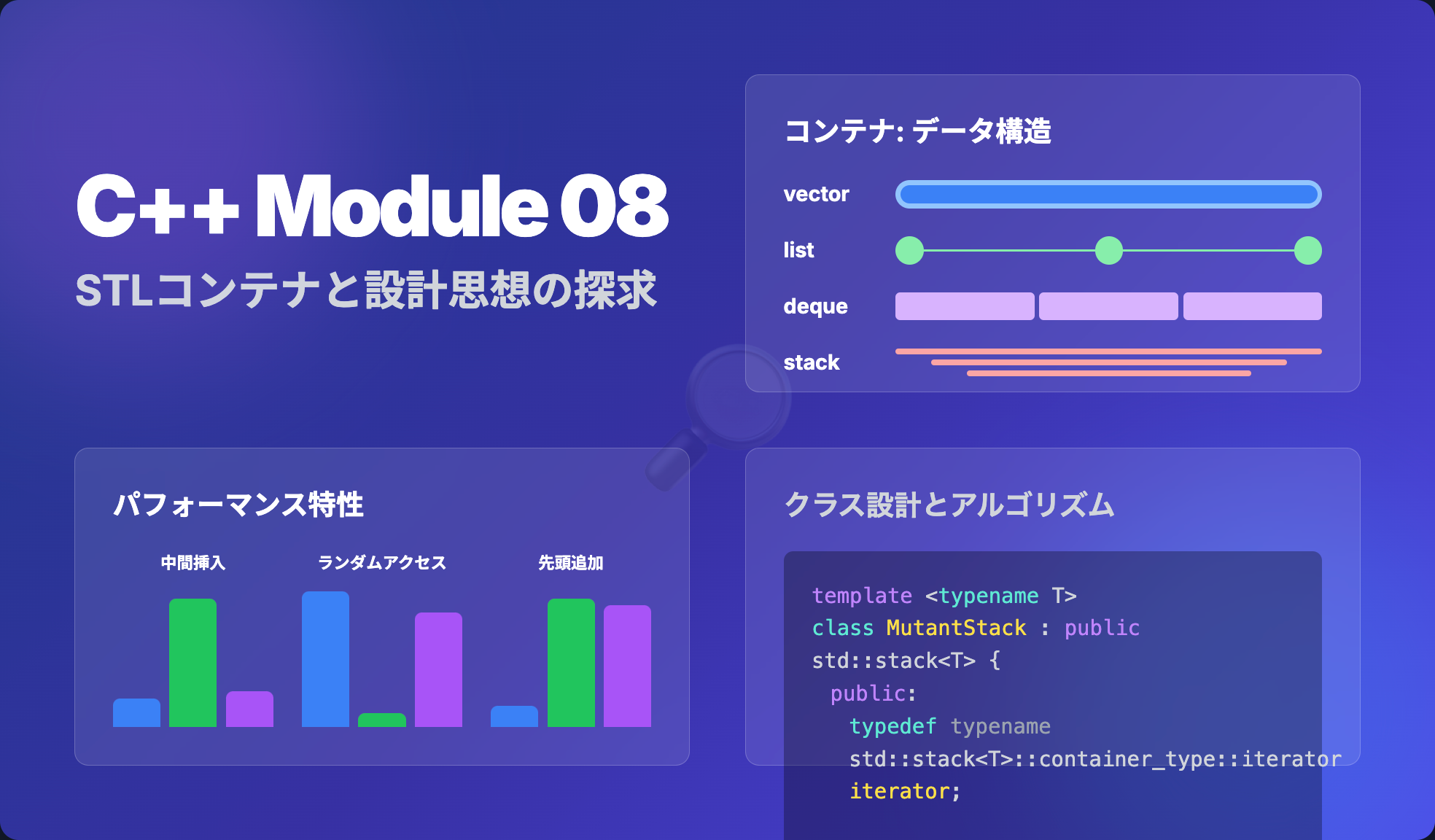 C++ Module 08

STLコンテナと設計思想の探求

コンテナ: データ構造

vector

list

deque

stack

パフォーマンス特性

中間挿入

ランダムアクセス

先頭追加

クラス設計とアルゴリズム

template <typename T>
class MutantStack : public
std::stack<T> {
  public:
    typedef typename
    std::stack<T>::container_type::iterator
    iterator;